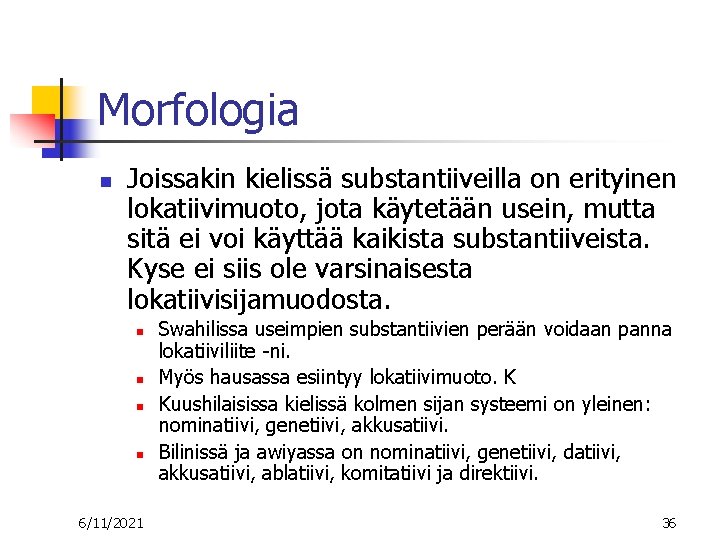 Morfologia

Joissakin kielissä substantiiveilla on erityinen lokatiivimuoto, jota käytetään usein, mutta sitä ei voi käyttää kaikista substantiiveista. Kyse ei siis ole varsinaisesta lokatiivisijamuodosta.

Swahilissa useimpien substantiivien perään voidaan panna lokatiiviliite -ni.

Myös hausassa esiintyy lokatiivimuoto. K

Kuushilaisissa kielissä kolmen sijan systeemi on yleinen: nominatiivi, genetiivi, akkusatiivi.

Bilinissä ja awiyassa on nominatiivi, genetiivi, datiivi, akkusatiivi, ablatiivi, komitatiivi ja direktiivi.

6/11/2021

36